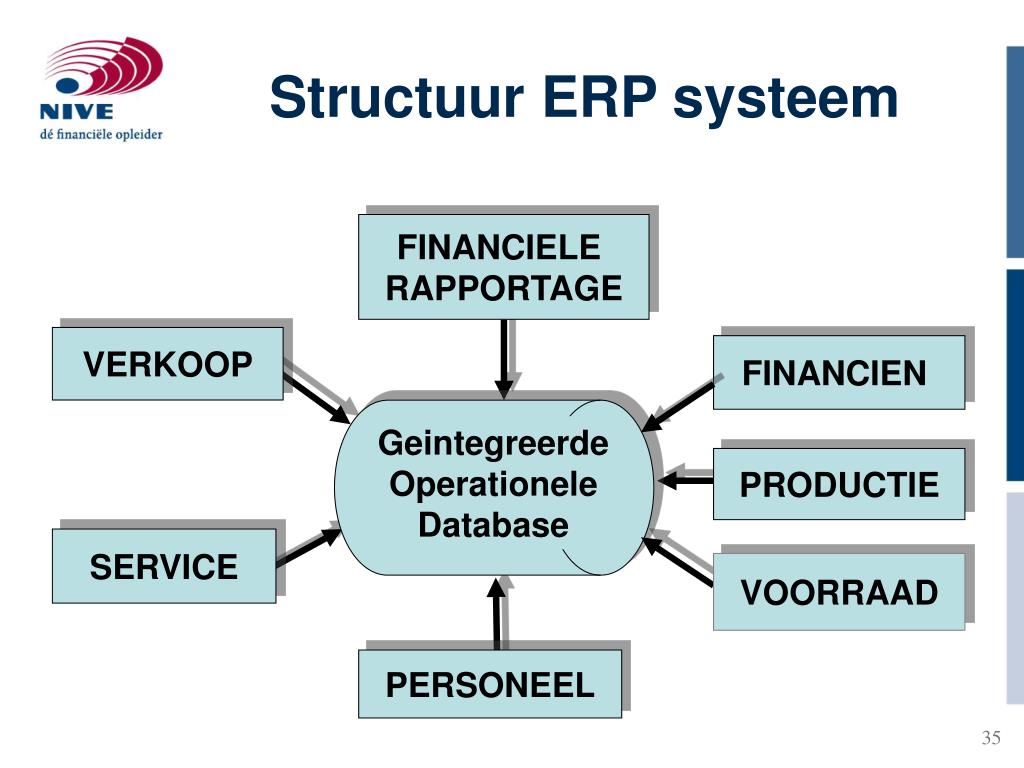 NIVE
dé financiële opleider

Structuur ERP systeem

FINANCIELE RAPPORTAGE

VERKOOP

FINANCIEN

Geintegreerde Operationele Database

PRODUCTIE

SERVICE

VOORRAAD

PERSONEEL

35